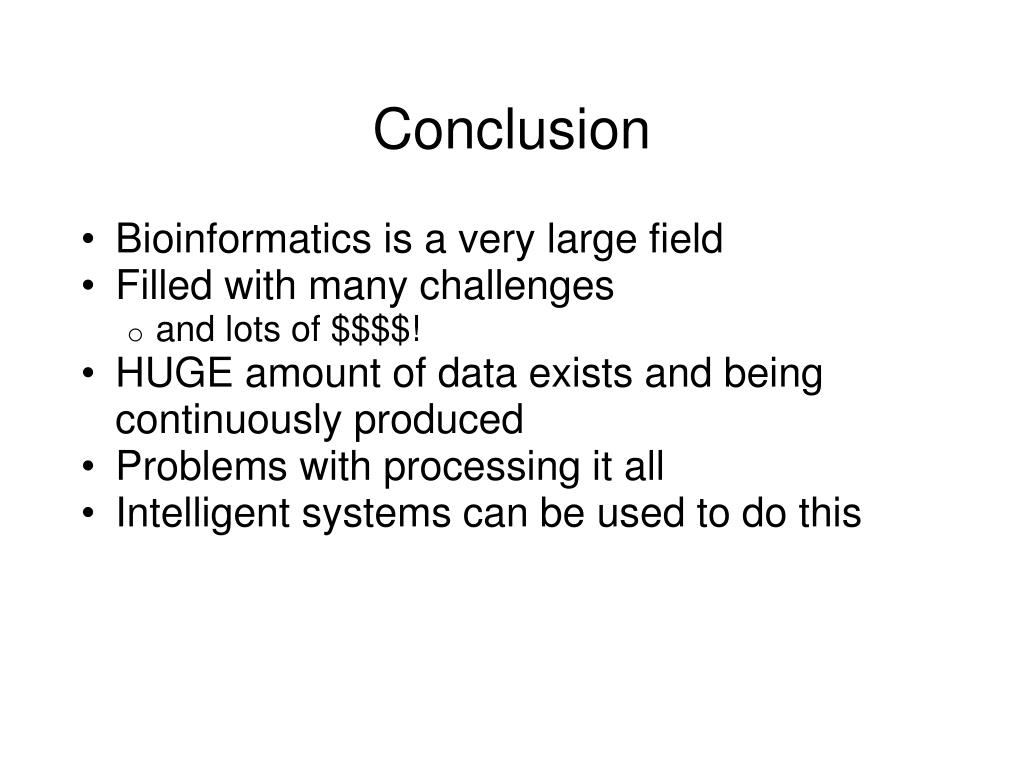 Conclusion

• Bioinformatics is a very large field
• Filled with many challenges
  o and lots of \$\$\$\$!
• HUGE amount of data exists and being continuously produced
• Problems with processing it all
• Intelligent systems can be used to do this